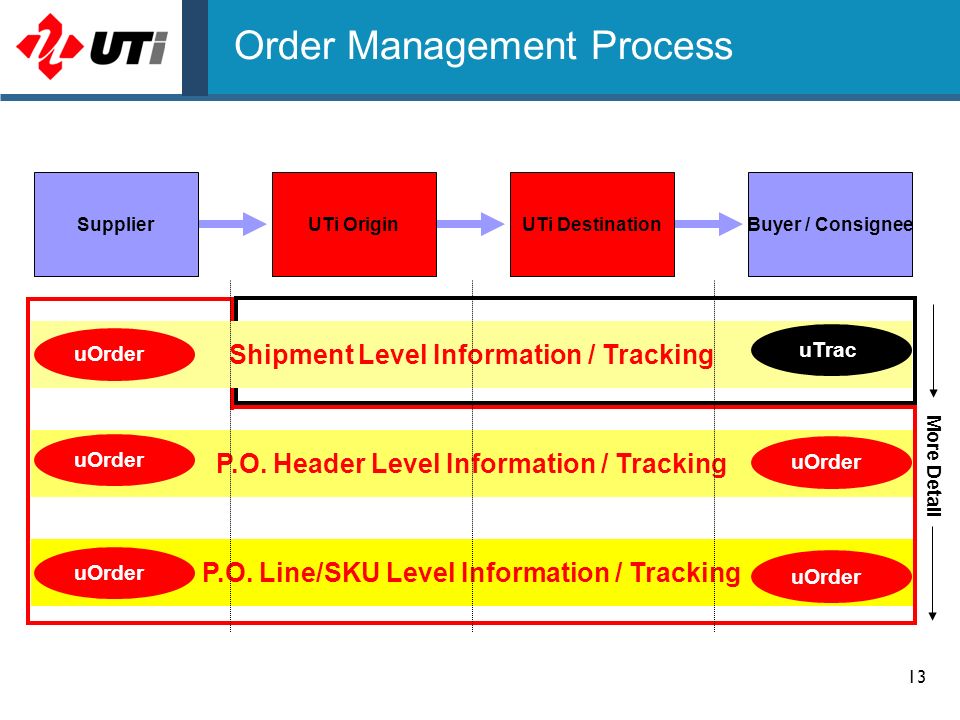 UTi

Order Management Process

Supplier

UTi Origin

UTi Destination

Buyer / Consignee

uOrder

Shipment Level Information / Tracking

uTrac

uOrder

P.O. Header Level Information / Tracking

uOrder

uOrder

P.O. Line/SKU Level Information / Tracking

uOrder

More Detail

13